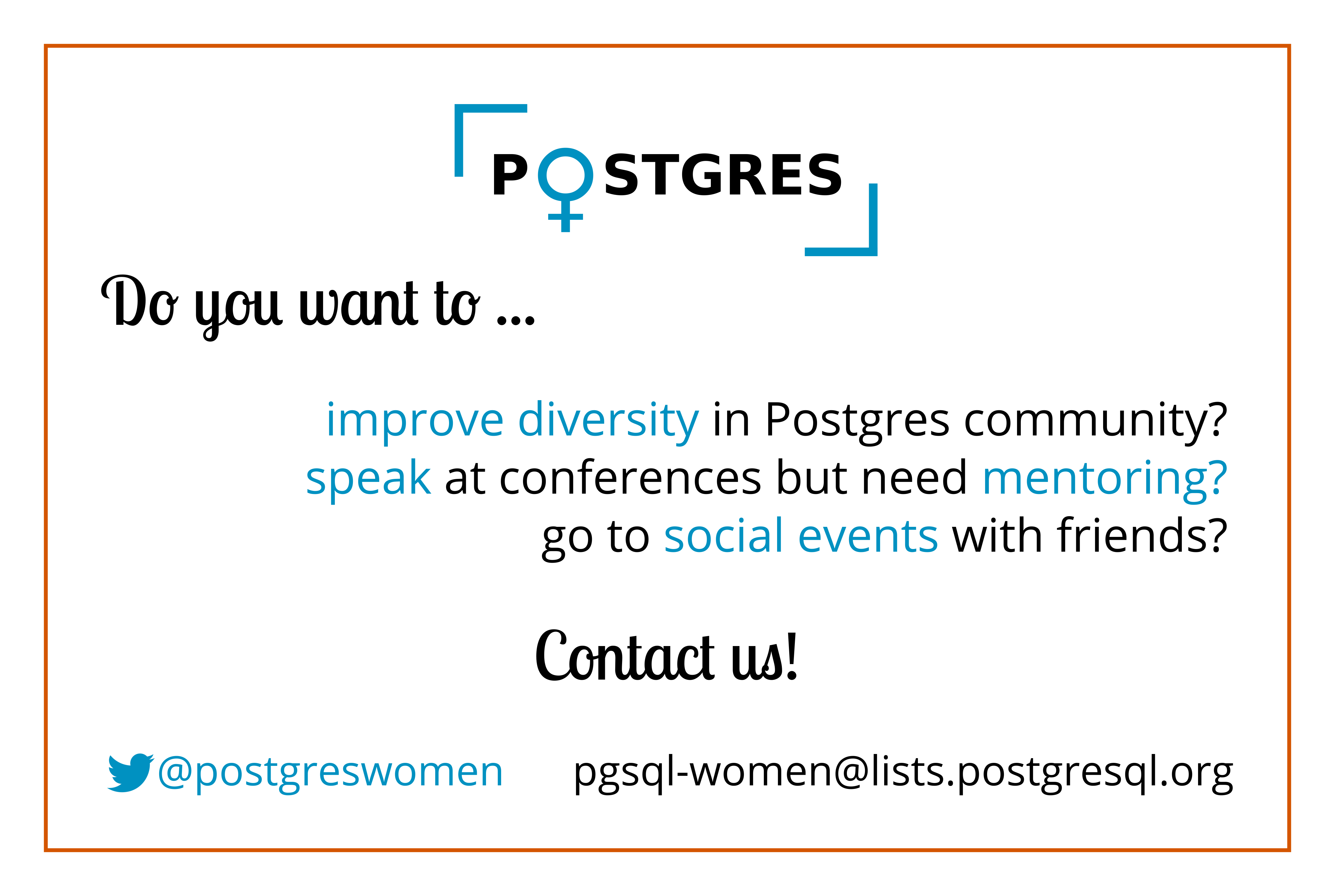 POSTGRES

Do you want to ...

improve diversity in Postgres community?
speak at conferences but need mentoring?
go to social events with friends?

Contact us!

@postgreswomen pgsql-women@lists.postgresql.org